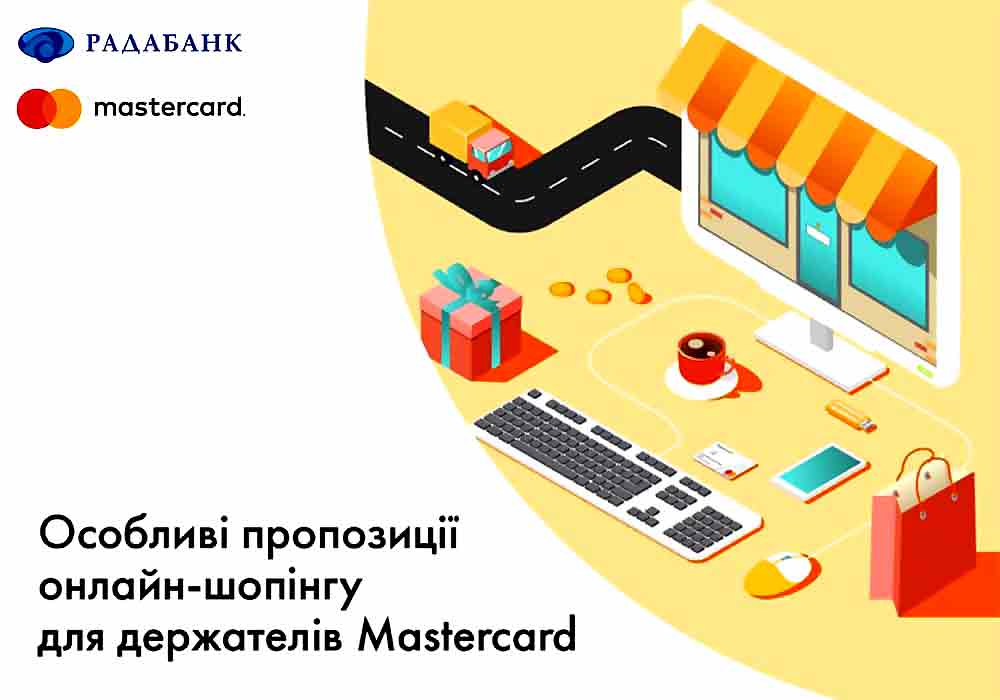 РАДАБАНК

mastercard.

Особливі пропозиції онлайн-шопінгу для держателів Mastercard